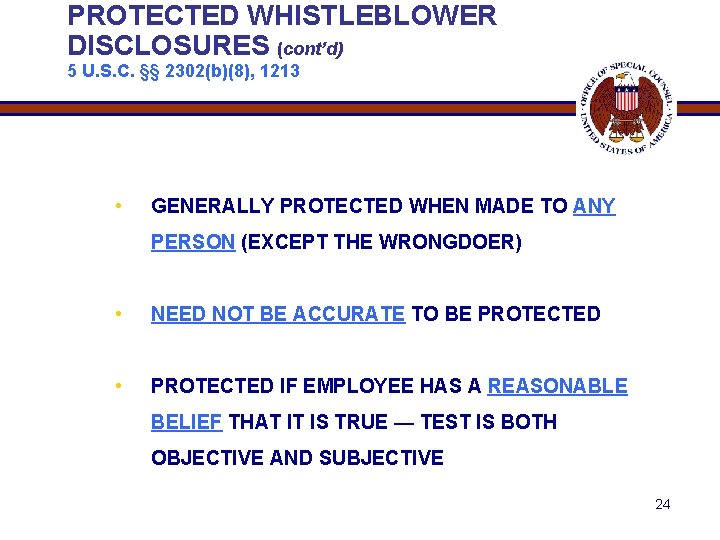 PROTECTED WHISTLEBLOWER DISCLOSURES (cont'd)
5 U.S.C. §§ 2302(b)(8), 1213

OFFICE OF SPECIAL COUNSEL UNITED STATES OF AMERICA

• GENERALLY PROTECTED WHEN MADE TO ANY PERSON (EXCEPT THE WRONGDOER)

• NEED NOT BE ACCURATE TO BE PROTECTED

• PROTECTED IF EMPLOYEE HAS A REASONABLE BELIEF THAT IT IS TRUE — TEST IS BOTH OBJECTIVE AND SUBJECTIVE

24